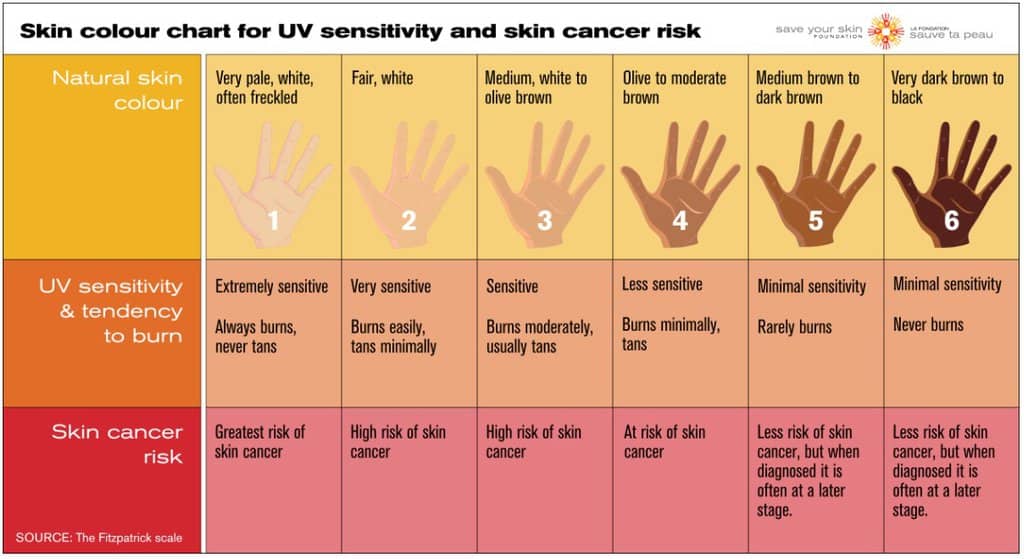 Skin colour chart for UV sensitivity and skin cancer risk

save your skin FOUNDATION LA FONDATION sauve ta peau

| Natural skin colour | Very pale, white, often freckled 1 | Fair, white 2 | Medium, white to olive brown 3 | Olive to moderate brown 4 | Medium brown to dark brown 5 | Very dark brown to black 6 |
|---|---|---|---|---|---|---|
| UV sensitivity & tendency to burn | Extremely sensitive Always burns, never tans | Very sensitive Burns easily, tans minimally | Sensitive Burns moderately, usually tans | Less sensitive Burns minimally, tans | Minimal sensitivity Rarely burns | Minimal sensitivity Never burns |
| Skin cancer risk | Greatest risk of skin cancer | High risk of skin cancer | High risk of skin cancer | At risk of skin cancer | Less risk of skin cancer, but when diagnosed it is often at a later stage. | Less risk of skin cancer, but when diagnosed it is often at a later stage. |

SOURCE: The Fitzpatrick scale